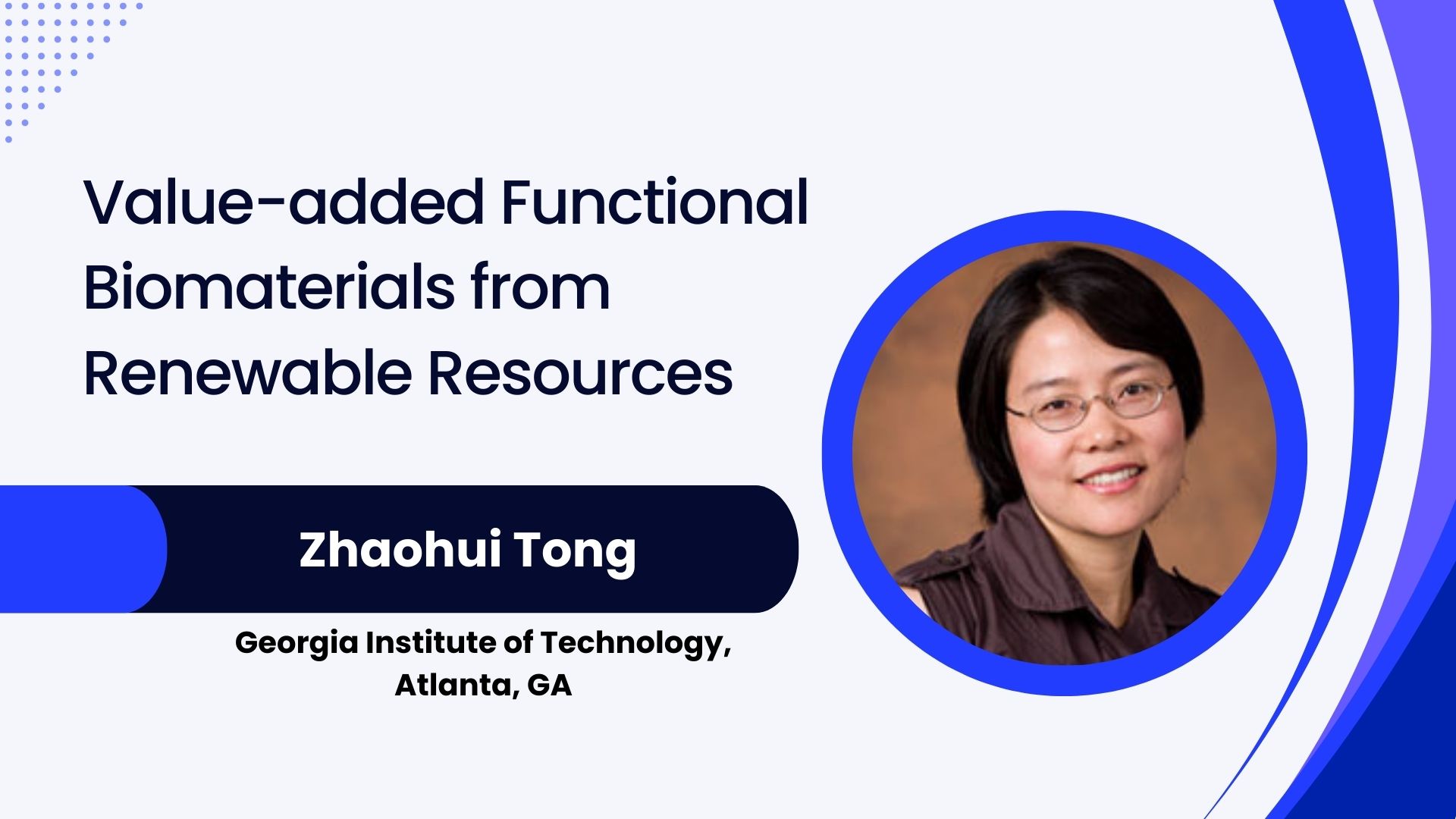 Value-added Functional Biomaterials from Renewable Resources

Zhaohui Tong

Georgia Institute of Technology, Atlanta, GA